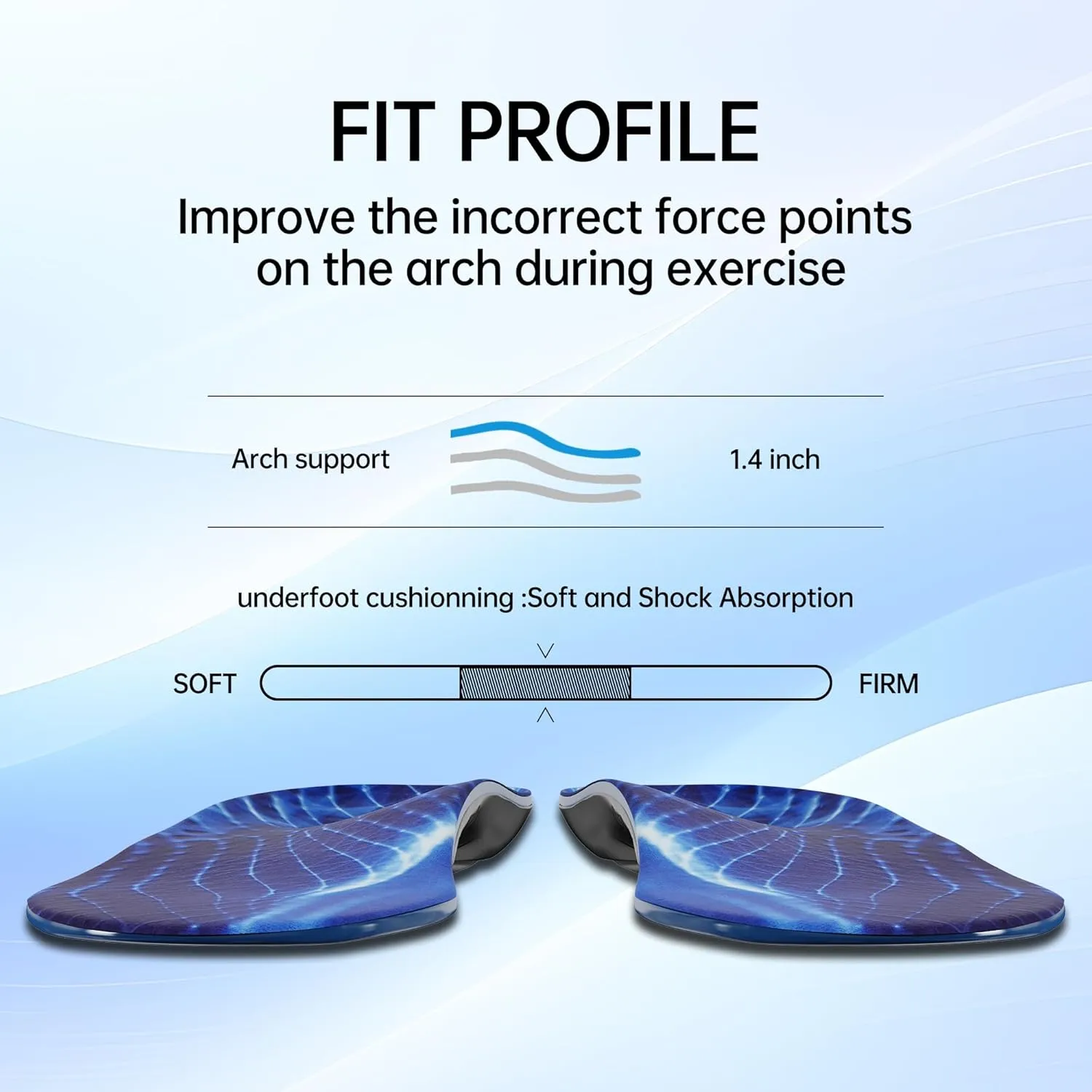 FIT PROFILE

Improve the incorrect force points on the arch during exercise

Arch support

1.4 inch

underfoot cushionning :Soft and Shock Absorption

SOFT

FIRM